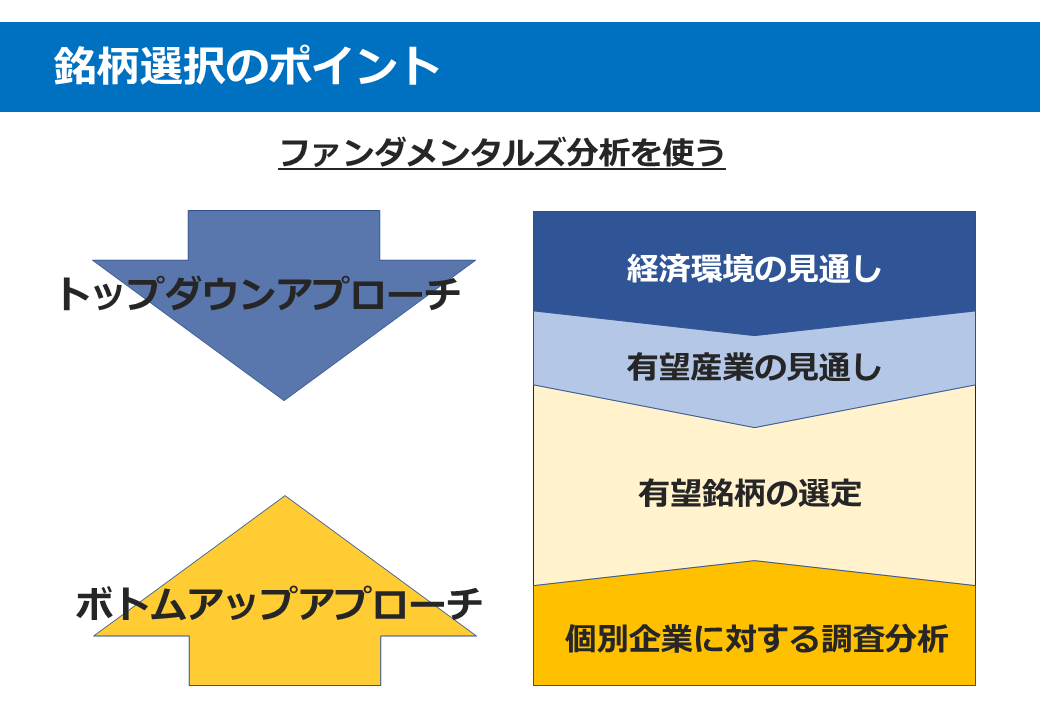 銘柄選択のポイント

ファンダメンタルズ分析を使う

トップダウンアプローチ

ボトムアップアプローチ

経済環境の見通し

有望産業の見通し

有望銘柄の選定

個別企業に対する調査分析